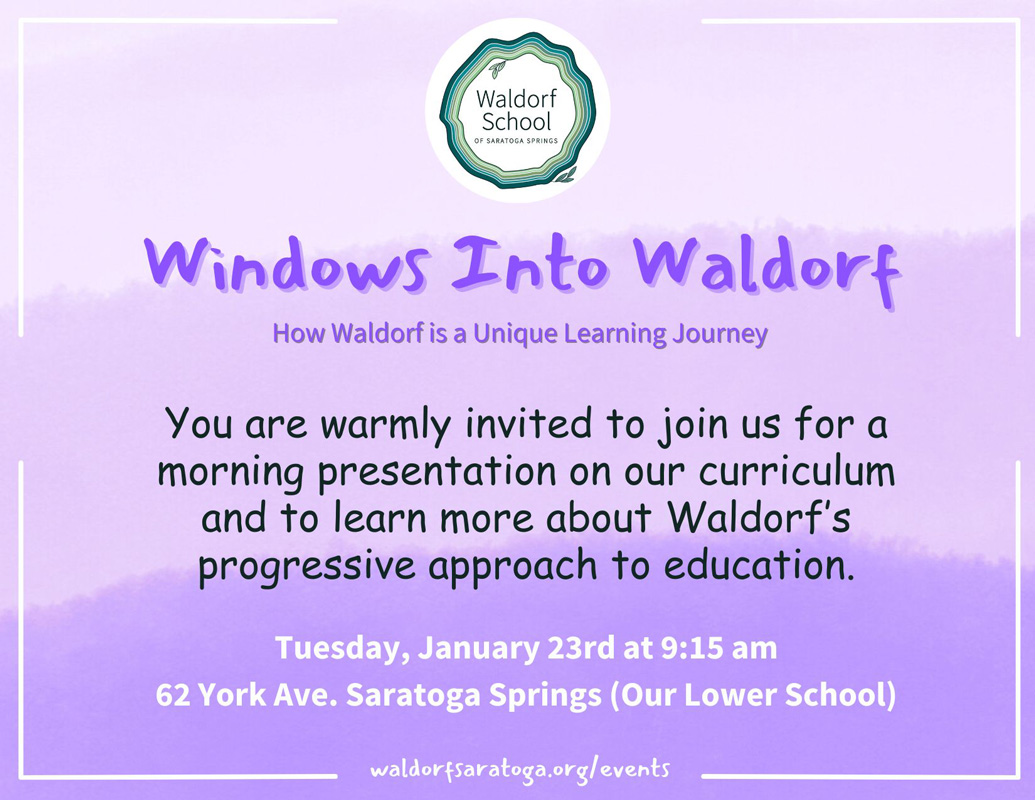 Waldorf School
OF SARATOGA SPRINGS

Windows Into Waldorf

How Waldorf is a Unique Learning Journey

You are warmly invited to join us for a morning presentation on our curriculum and to learn more about Waldorf's progressive approach to education.

Tuesday, January 23rd at 9:15 am
62 York Ave. Saratoga Springs (Our Lower School)

waldorfsaratoga.org/events